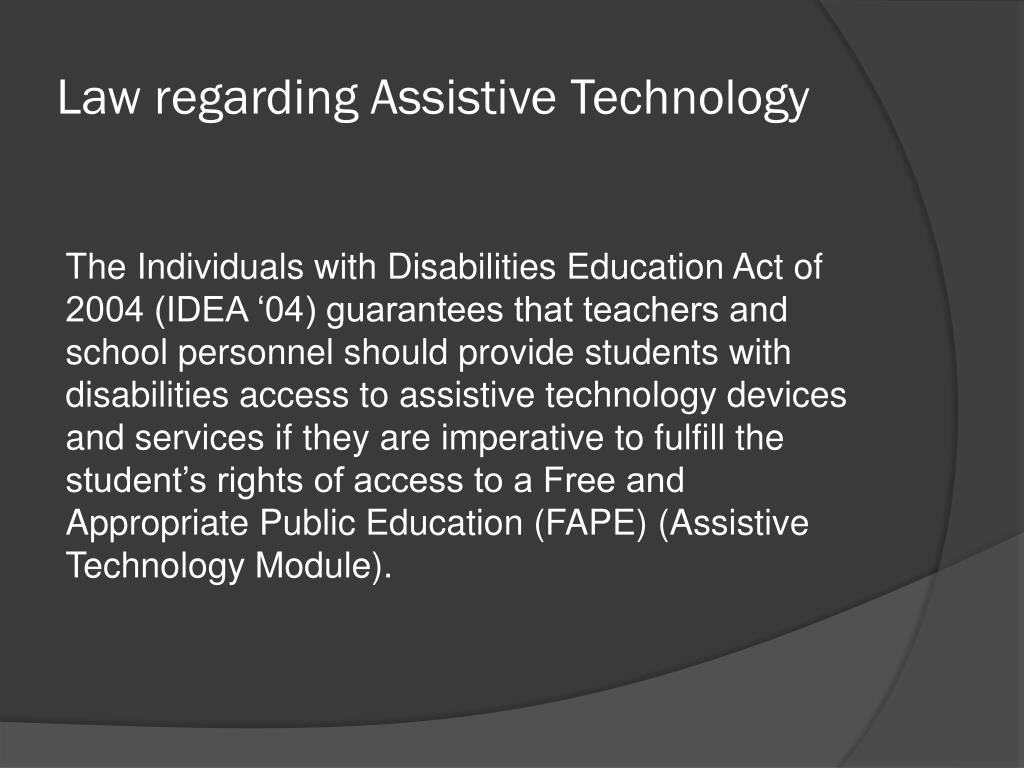 Law regarding Assistive Technology

The Individuals with Disabilities Education Act of 2004 (IDEA ‘04) guarantees that teachers and school personnel should provide students with disabilities access to assistive technology devices and services if they are imperative to fulfill the student’s rights of access to a Free and Appropriate Public Education (FAPE) (Assistive Technology Module).